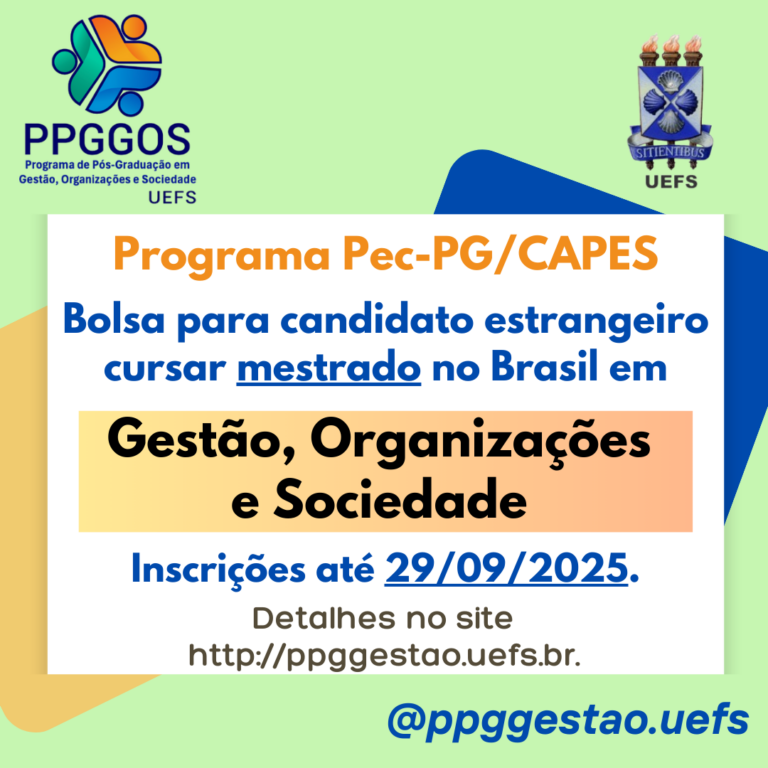 PPGGOS
Programa de Pós-Graduação em Gestão, Organizações e Sociedade
UEFS

SITIENTIBUS
UEFS

Programa Pec-PG/CAPES

Bolsa para candidato estrangeiro cursar mestrado no Brasil em

Gestão, Organizações e Sociedade

Inscrições até 29/09/2025.

Detalhes no site http://ppggestao.uefs.br.

@ppggestao.uefs